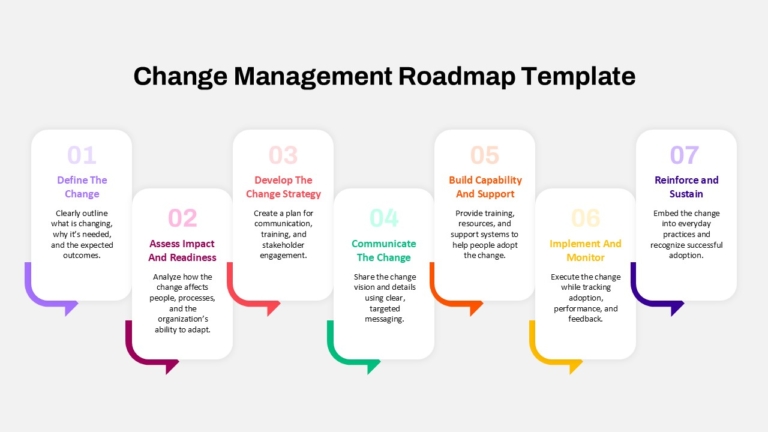 Change Management Roadmap Template

01

Define The Change

Clearly outline what is changing, why it's needed, and the expected outcomes.

02

Assess Impact And Readiness

Analyze how the change affects people, processes, and the organization's ability to adapt.

03

Develop The Change Strategy

Create a plan for communication, training, and stakeholder engagement.

04

Communicate The Change

Share the change vision and details using clear, targeted messaging.

05

Build Capability And Support

Provide training, resources, and support systems to help people adopt the change.

06

Implement And Monitor

Execute the change while tracking adoption, performance, and feedback.

07

Reinforce and Sustain

Embed the change into everyday practices and recognize successful adoption.